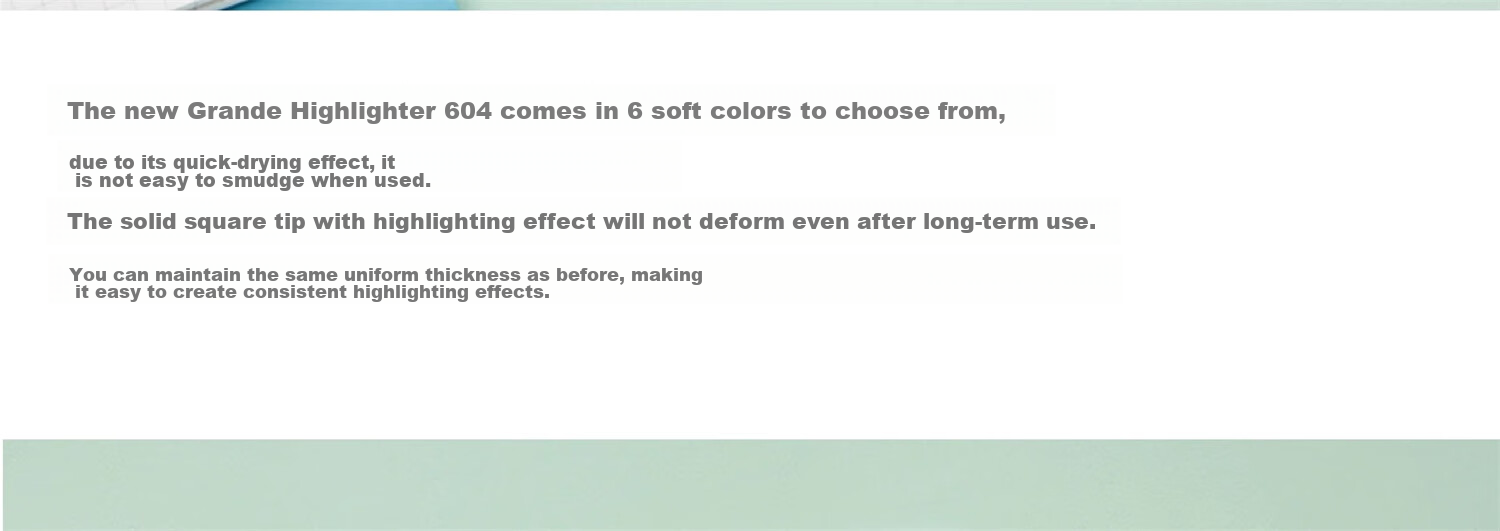 The new Grande Highlighter 604 comes in 6 soft colors to choose from,

due to its quick-drying effect, it is not easy to smudge when used.

The solid square tip with highlighting effect will not deform even after long-term use.

You can maintain the same uniform thickness as before, making it easy to create consistent highlighting effects.